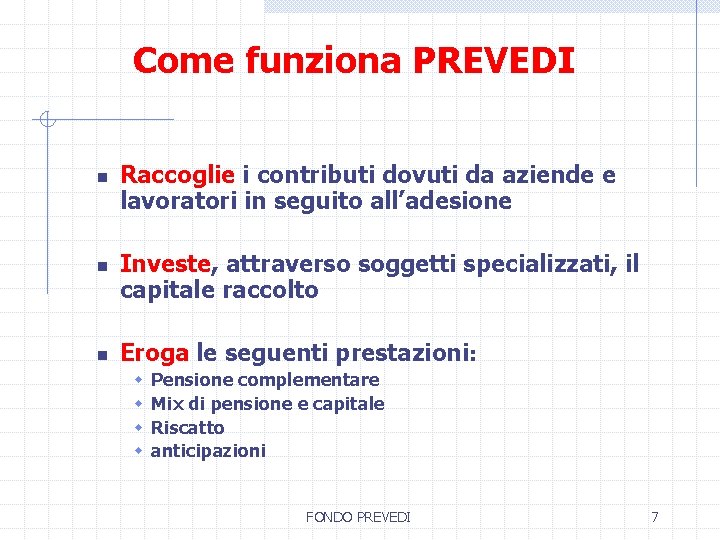 Come funziona PREVEDI

- Raccoglie i contributi dovuti da aziende e lavoratori in seguito all'adesione

- Investe, attraverso soggetti specializzati, il capitale raccolto

- Eroga le seguenti prestazioni:
  - Pensione complementare
  - Mix di pensione e capitale
  - Riscatto
  - anticipazioni

FONDO PREVEDI

7